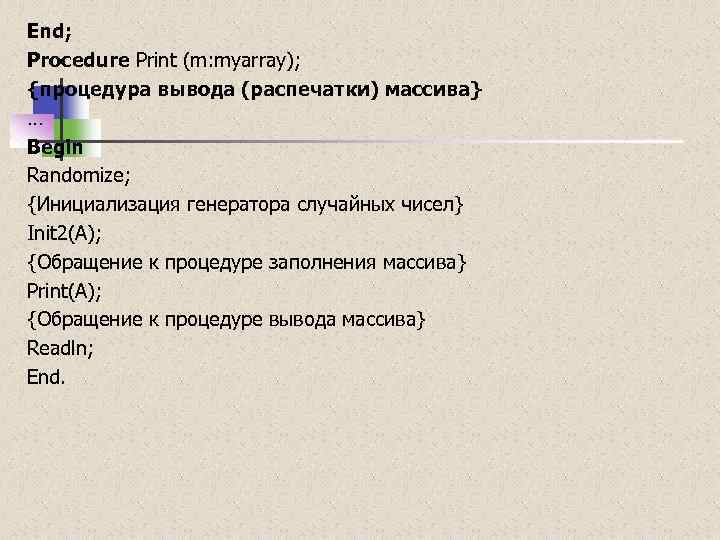 End;
Procedure Print (m:myarray);
{процедура вывода (распечатки) массива}
…
Begin
Randomize;
{Инициализация генератора случайных чисел}
Init2(A);
{Обращение к процедуре заполнения массива}
Print(A);
{Обращение к процедуре вывода массива}
Readln;
End.